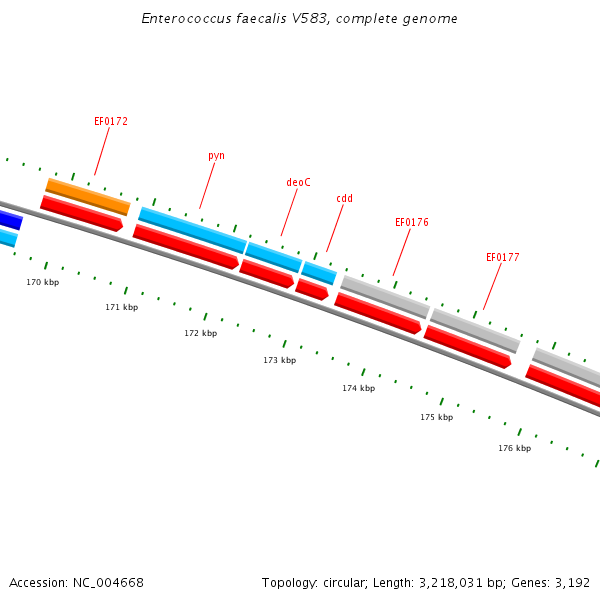 Enterococcus faecalis V583, complete genome

EF0172

pyn

deoC

cdd

EF0176

EF0177

170 kbp

171 kbp

172 kbp

173 kbp

174 kbp

175 kbp

176 kbp

Accession: NC_004668

Topology: circular; Length: 3,218,031 bp; Genes: 3,192